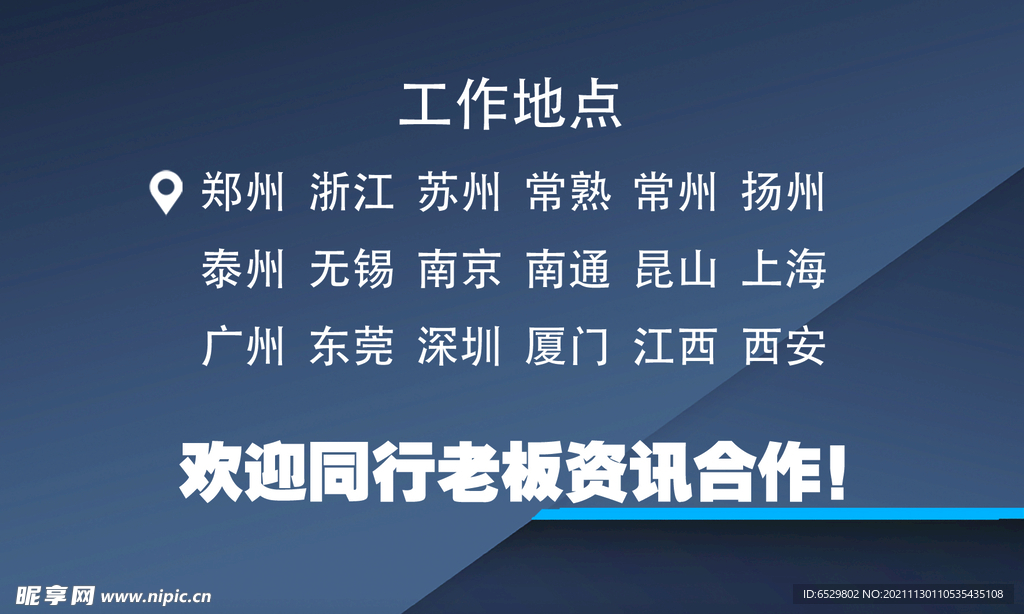 工作地点

郑州 浙江 苏州 常熟 常州 扬州

泰州 无锡 南京 南通 昆山 上海

广州 东莞 深圳 厦门 江西 西安

欢迎同行老板资讯合作!

昵享网 www.nipic.cn

ID:6529802 NO:20211130110535435108